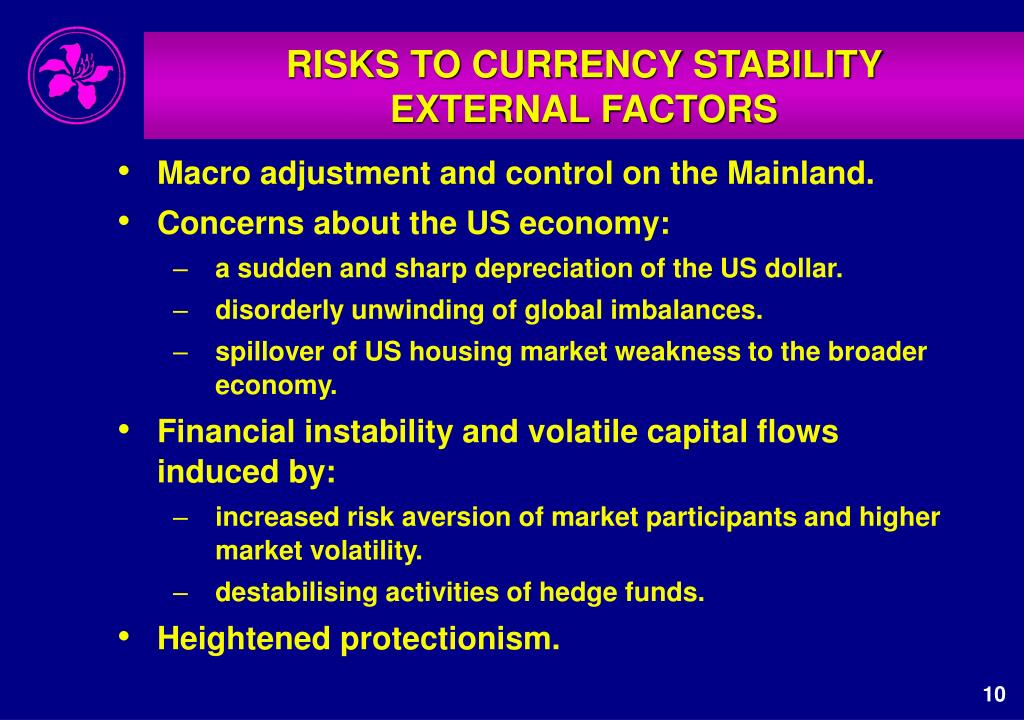 RISKS TO CURRENCY STABILITY
EXTERNAL FACTORS

• Macro adjustment and control on the Mainland.
• Concerns about the US economy:
– a sudden and sharp depreciation of the US dollar.
– disorderly unwinding of global imbalances.
– spillover of US housing market weakness to the broader economy.
• Financial instability and volatile capital flows induced by:
– increased risk aversion of market participants and higher market volatility.
– destabilising activities of hedge funds.
• Heightened protectionism.

10